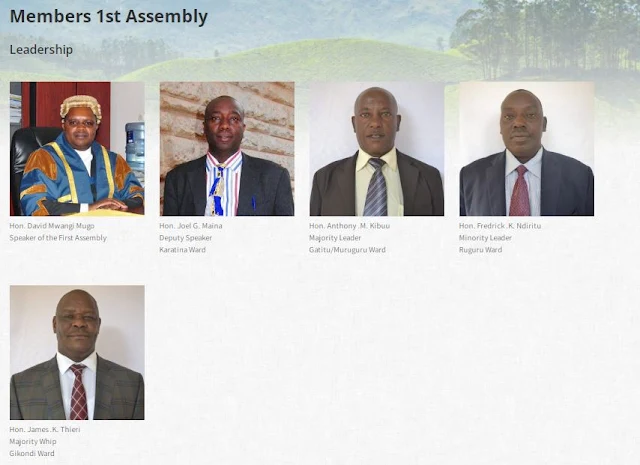 Members 1st Assembly

Leadership

Hon. David Mwangi Mugo
Speaker of the First Assembly

Hon. Joel G. Maina
Deputy Speaker
Karatina Ward

Hon. Anthony .M. Kibuu
Majority Leader
Gatitu/Muruguru Ward

Hon. Fredrick .K. Ndiritu
Minority Leader
Ruguru Ward

Hon. James .K. Thieri
Majority Whip
Gikondi Ward